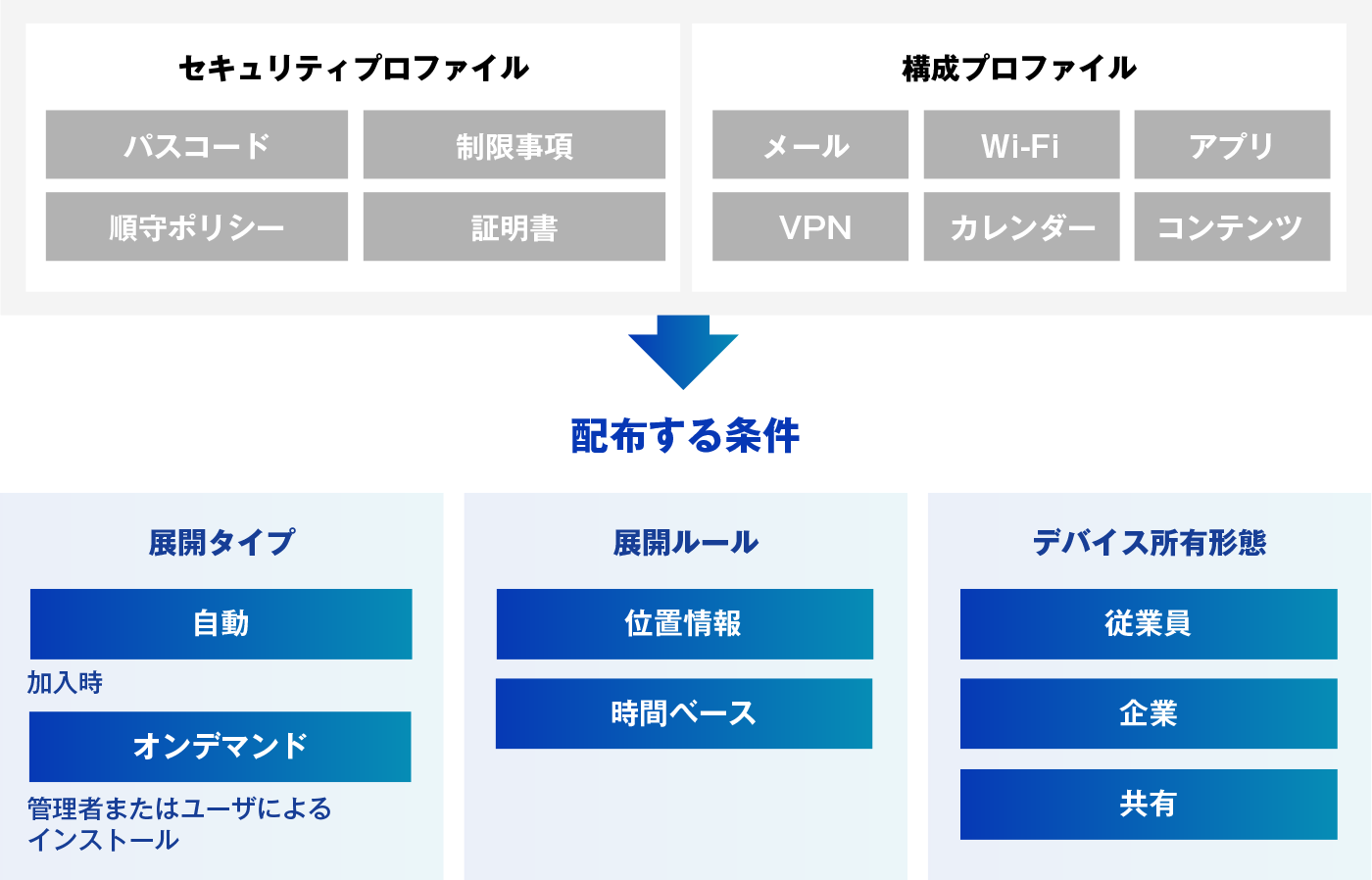 セキュリティプロファイル

パスコード

制限事項

順守ポリシー

証明書

構成プロファイル

メール

Wi-Fi

アプリ

VPN

カレンダー

コンテンツ

配布する条件

展開タイプ

自動

加入時

オンデマンド

管理者またはユーザによるインストール

展開ルール

位置情報

時間ベース

デバイス所有形態

従業員

企業

共有